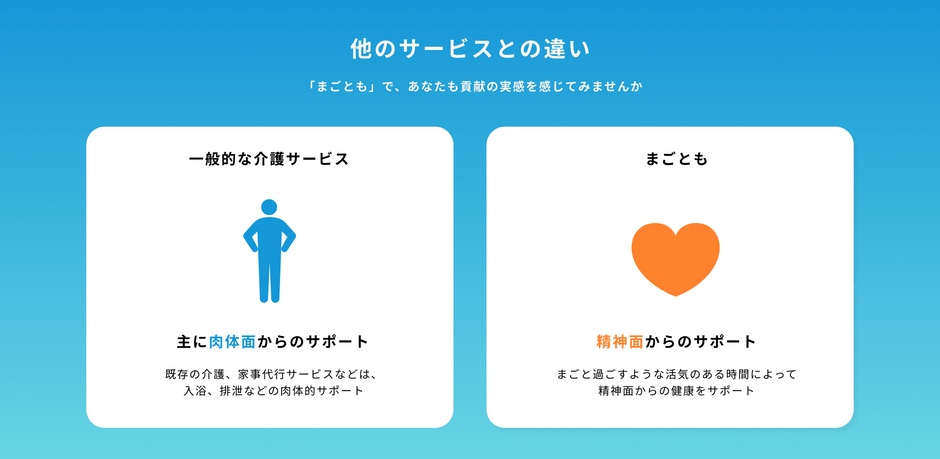 他のサービスとの違い

「まごとも」で、あなたも貢献の実感を感じてみませんか

一般的な介護サービス

主に肉体面からのサポート

既存の介護、家事代行サービスなどは、入浴、排泄などの肉体的サポート

まごとも

精神面からのサポート

まごと過ごすような活気のある時間によって精神面からの健康をサポート